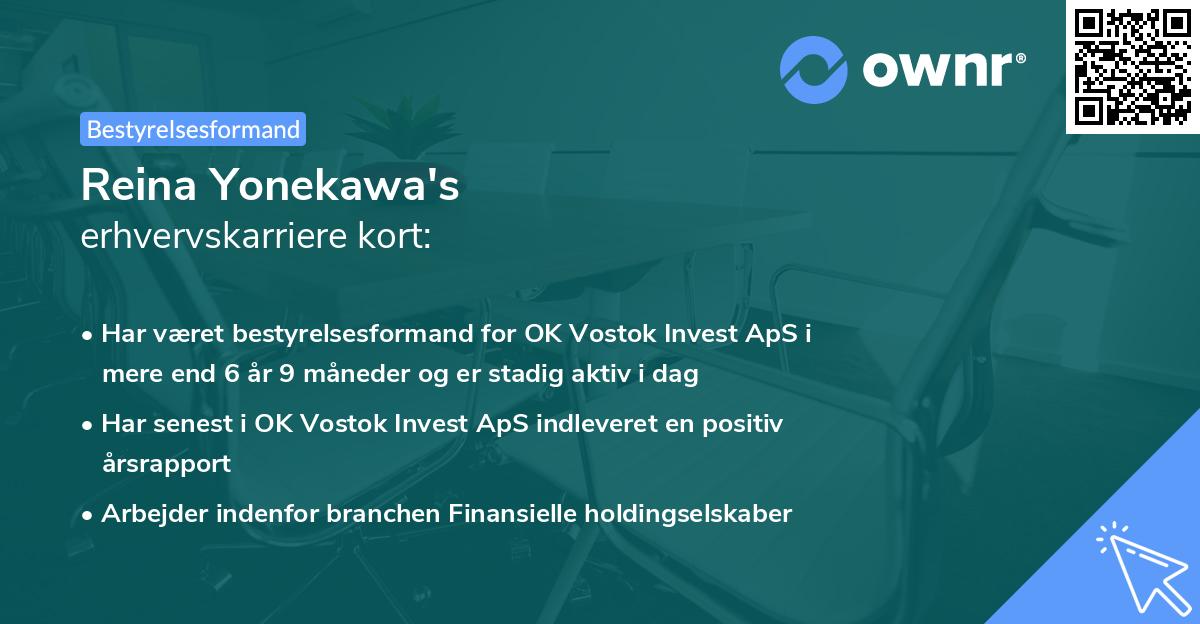 ownr®

Bestyrelsesformand

Reina Yonekawa's
erhvervskarriere kort:

• Har været bestyrelsesformand for OK Vostok Invest ApS i mere end 6 år 9 måneder og er stadig aktiv i dag

• Har senest i OK Vostok Invest ApS indleveret en positiv årsrapport

• Arbejder indenfor branchen Finansielle holdingselskaber